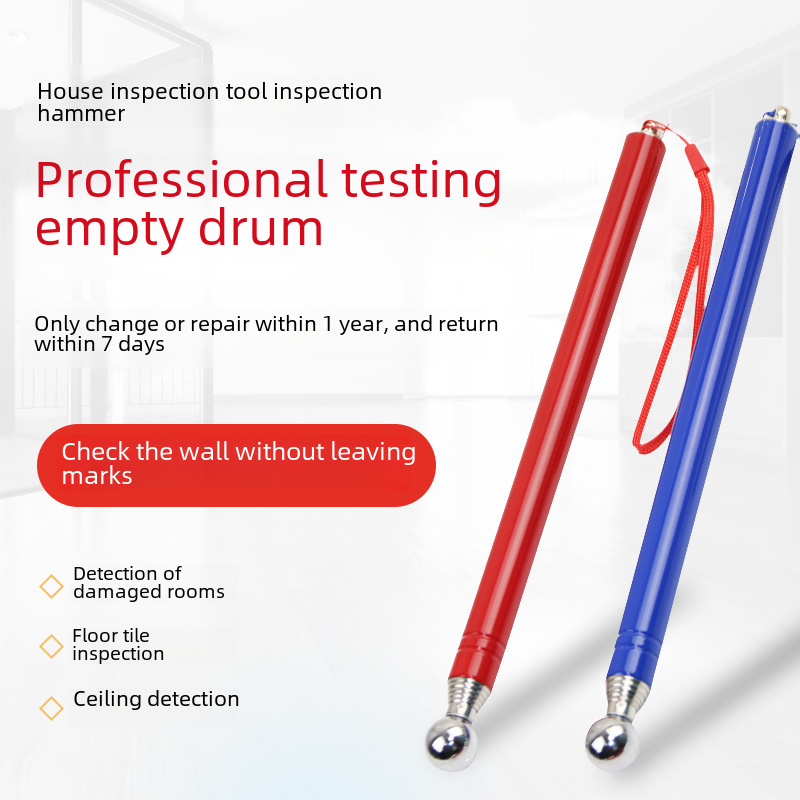 House inspection tool inspection hammer

Professional testing empty drum

Only change or repair within 1 year, and return within 7 days

Check the wall without leaving marks

Detection of damaged rooms

Floor tile inspection

Ceiling detection